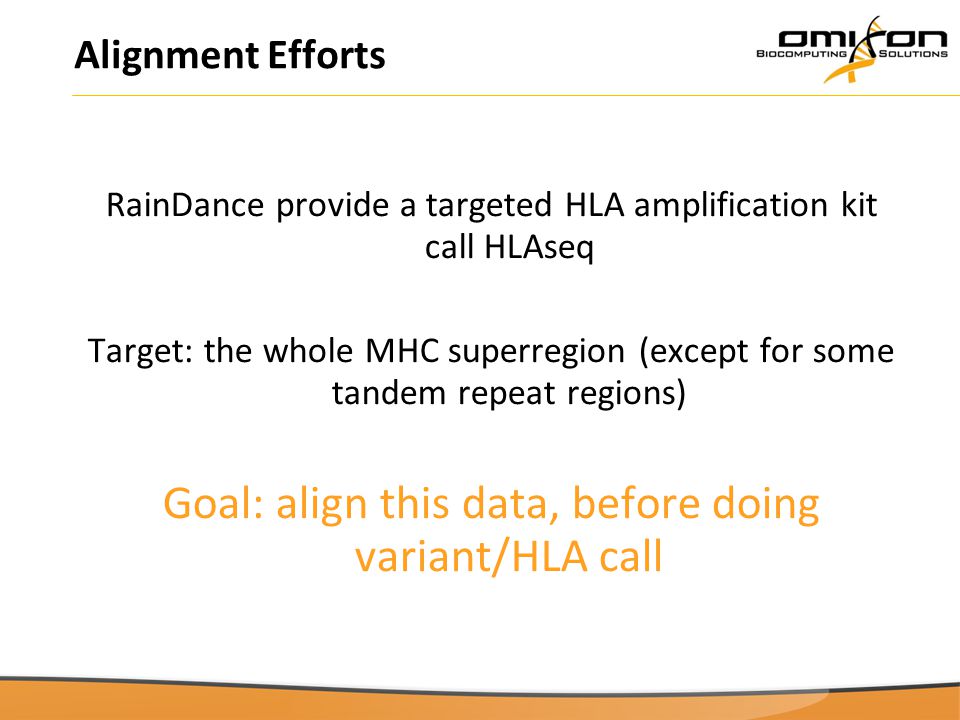 Alignment Efforts

omixon
BIOCOMPUTING SOLUTIONS

RainDance provide a targeted HLA amplification kit call HLAseq

Target: the whole MHC superregion (except for some tandem repeat regions)

Goal: align this data, before doing variant/HLA call